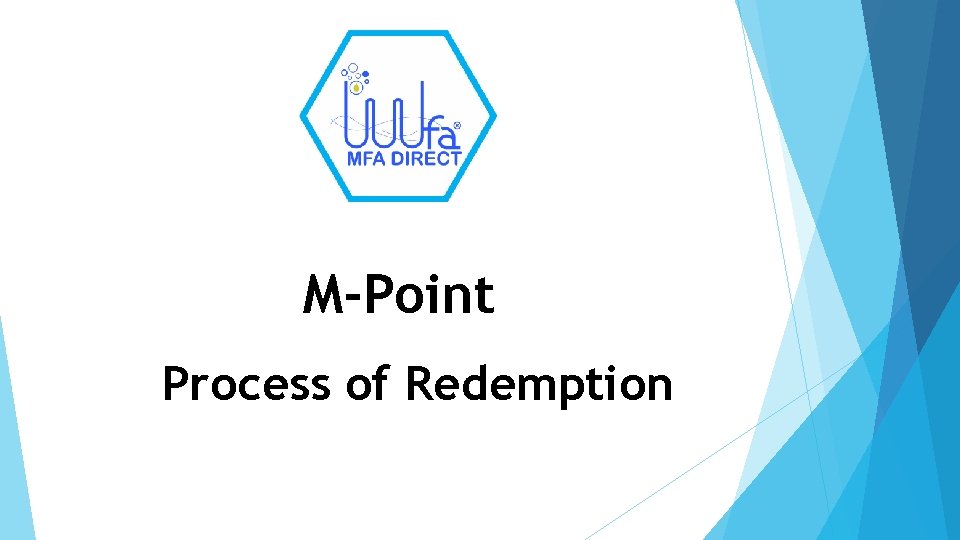 Mfa®
MFA DIRECT

M-Point

Process of Redemption